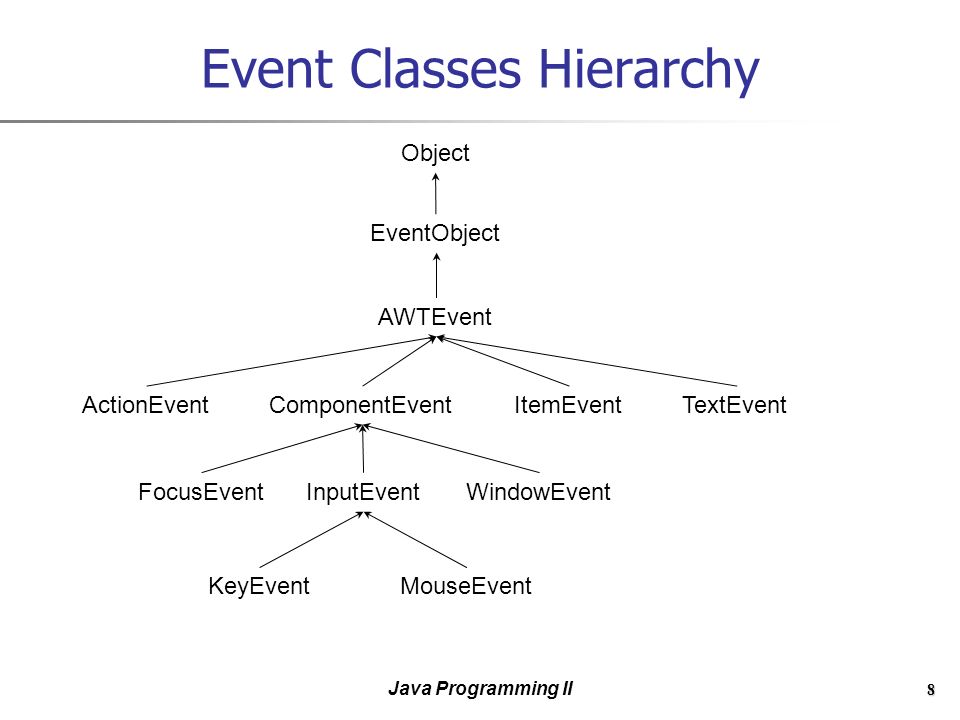 Event Classes Hierarchy

Object

EventObject

AWTEvent

ActionEvent

ComponentEvent

ItemEvent

TextEvent

FocusEvent

InputEvent

WindowEvent

KeyEvent

MouseEvent

Java Programming II

8